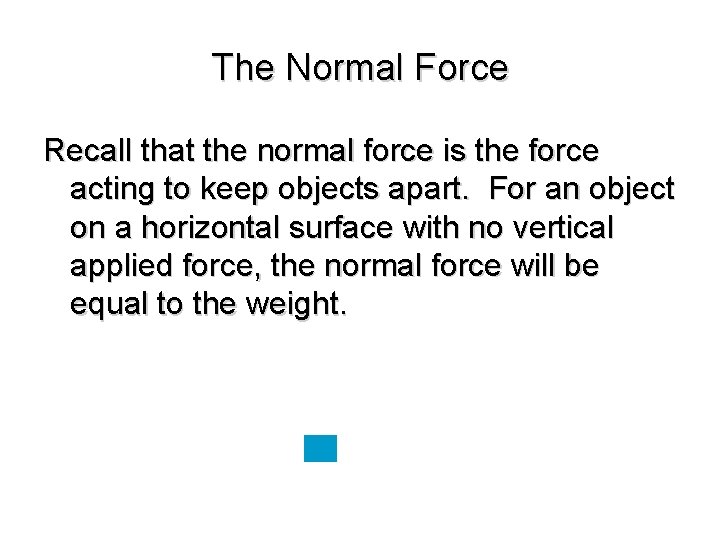 The Normal Force

Recall that the normal force is the force acting to keep objects apart. For an object on a horizontal surface with no vertical applied force, the normal force will be equal to the weight.